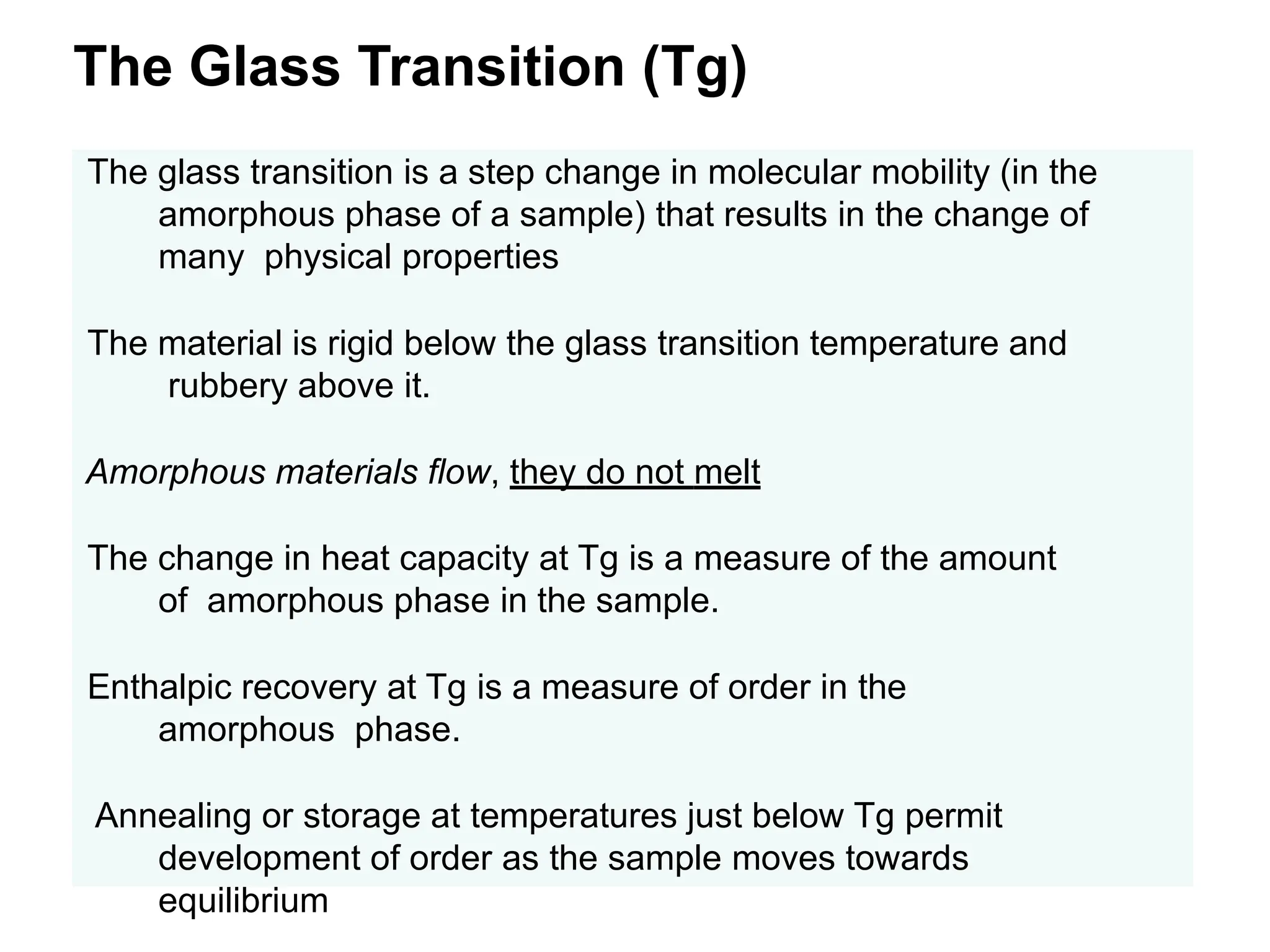 The Glass Transition (Tg)

The glass transition is a step change in molecular mobility (in the amorphous phase of a sample) that results in the change of many physical properties

The material is rigid below the glass transition temperature and rubbery above it.

Amorphous materials flow, they do not melt

The change in heat capacity at Tg is a measure of the amount of amorphous phase in the sample.

Enthalpic recovery at Tg is a measure of order in the amorphous phase.

Annealing or storage at temperatures just below Tg permit development of order as the sample moves towards equilibrium